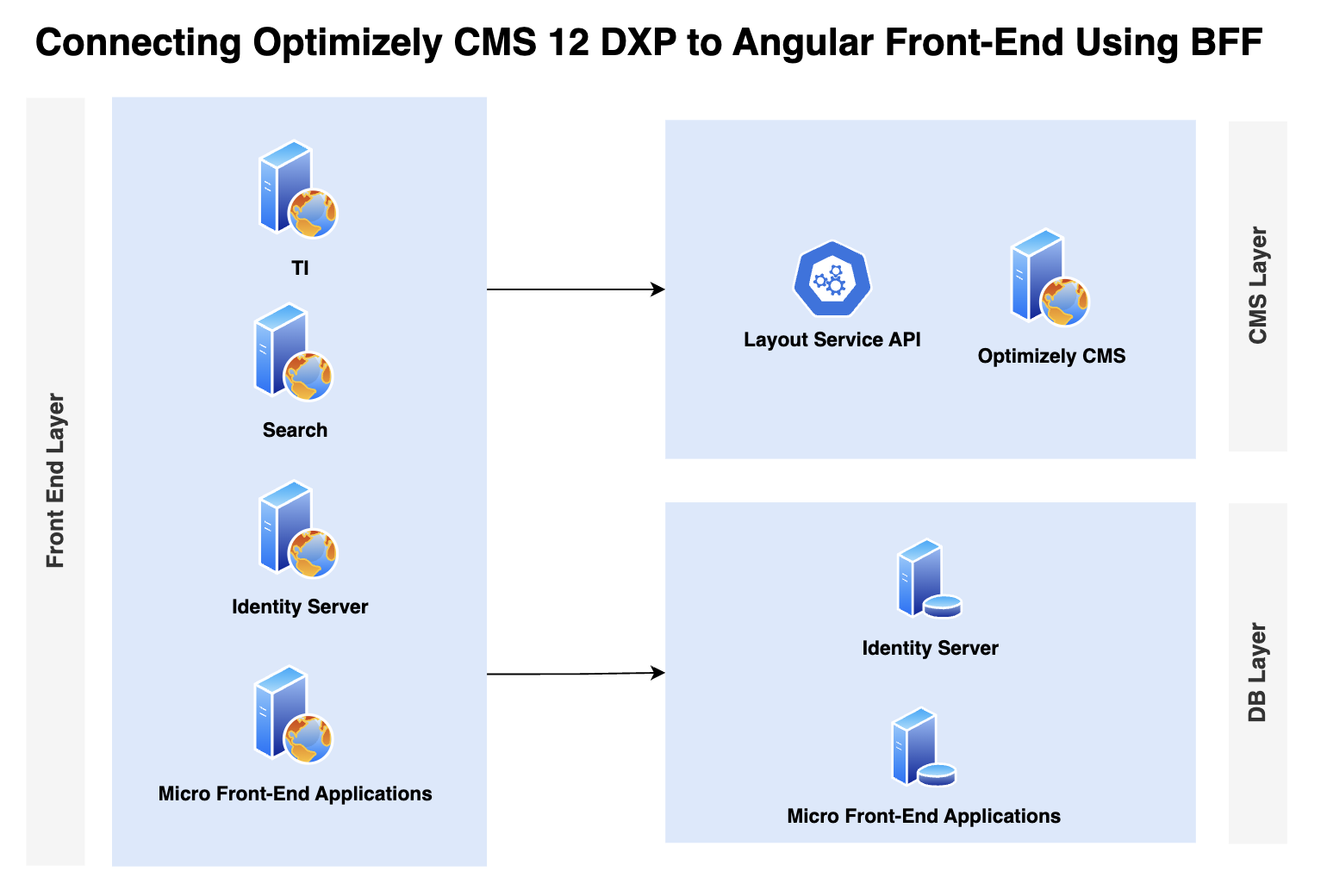 Connecting Optimizely CMS 12 DXP to Angular Front-End Using BFF

Front End Layer

TI

Search

Identity Server

Micro Front-End Applications

Layout Service API

Optimizely CMS

CMS Layer

Identity Server

Micro Front-End Applications

DB Layer